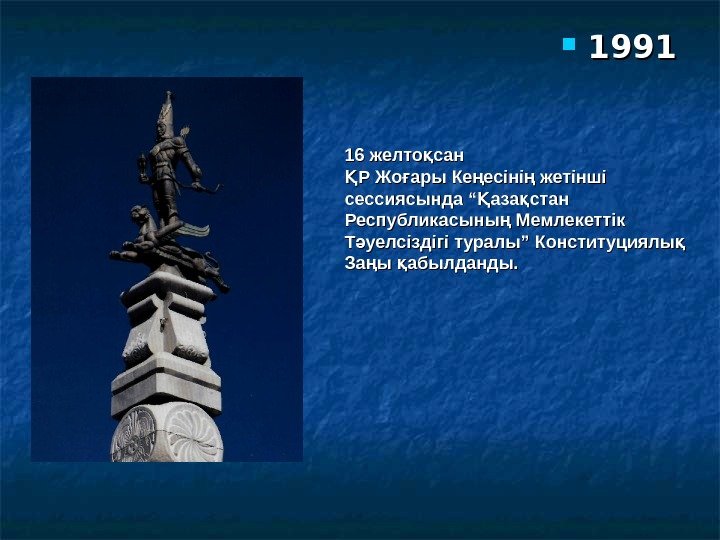 1991

16 желтоқсан
ҚР Жоғары Кеңесінің жетінші сессиясында “Қазақстан Республикасының Мемлекеттік Тәуелсіздігі туралы” Конституциялық Заңы қабылданды.